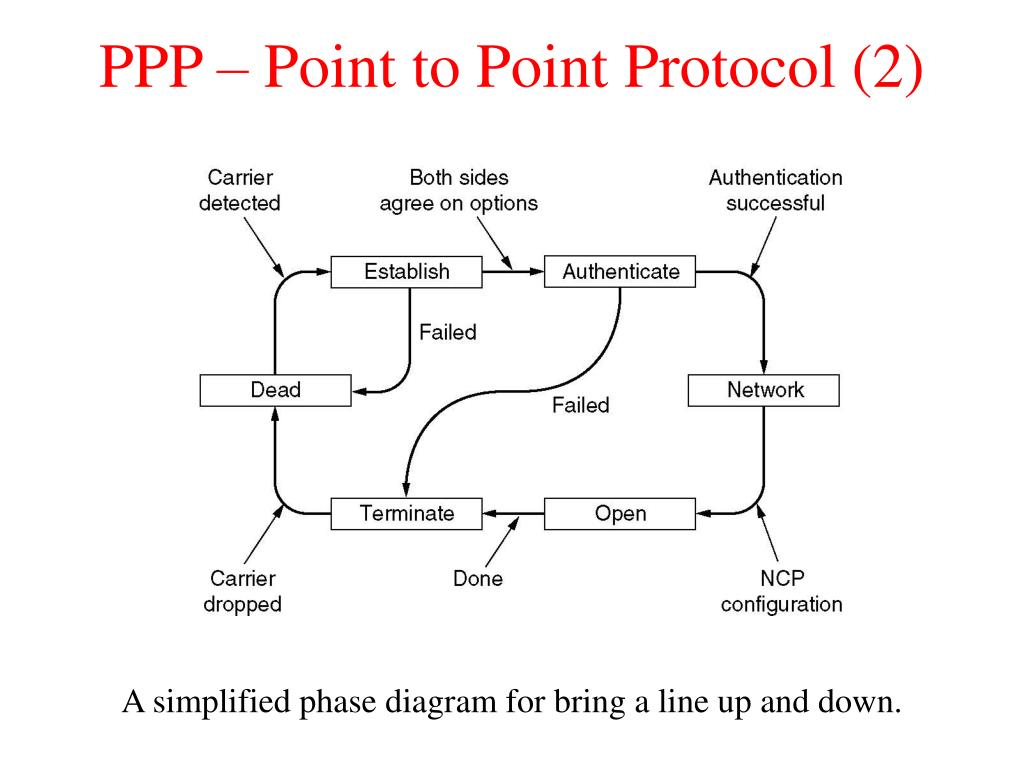 PPP – Point to Point Protocol (2)

Carrier detected

Both sides agree on options

Authentication successful

Establish

Authenticate

Failed

Dead

Failed

Network

Terminate

Open

Carrier dropped

Done

NCP configuration

A simplified phase diagram for bring a line up and down.